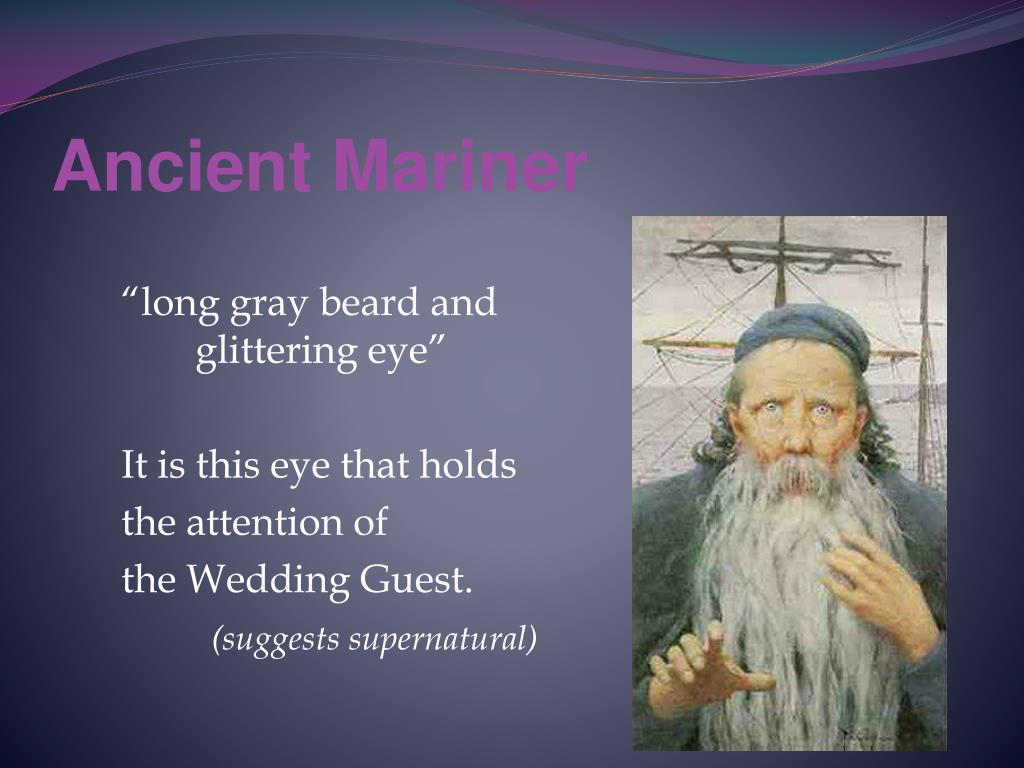 Ancient Mariner

“long gray beard and glittering eye”

It is this eye that holds the attention of the Wedding Guest.

(suggests supernatural)